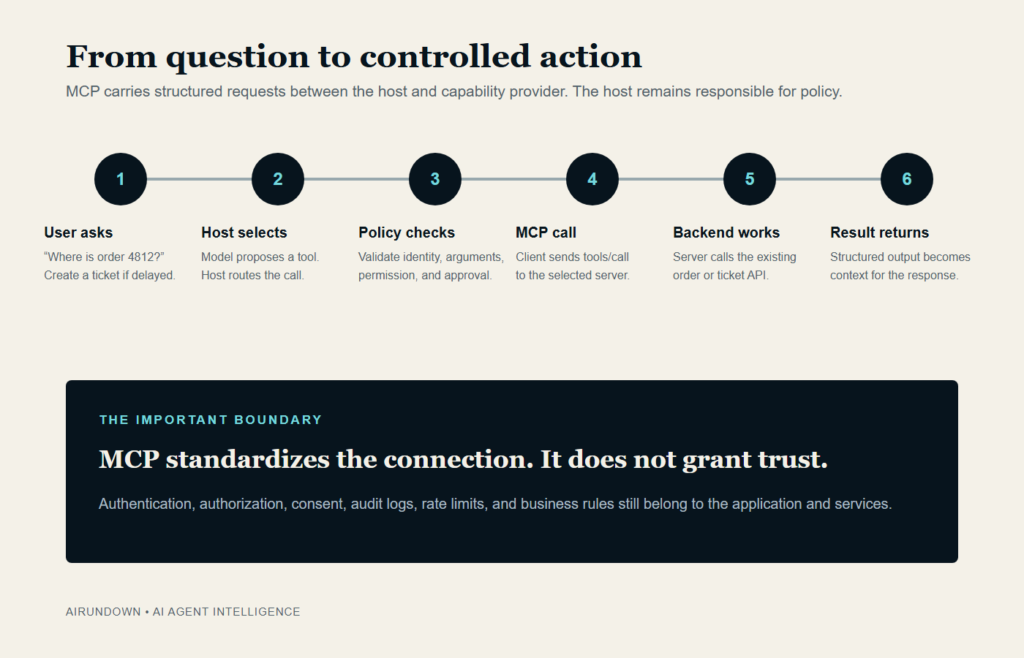 From question to controlled action

MCP carries structured requests between the host and capability provider. The host remains responsible for policy.

1

User asks

"Where is order 4812?" Create a ticket if delayed.

2

Host selects

Model proposes a tool. Host routes the call.

3

Policy checks

Validate identity, arguments, permission, and approval.

4

MCP call

Client sends tools/call to the selected server.

5

Backend works

Server calls the existing order or ticket API.

6

Result returns

Structured output becomes context for the response.

THE IMPORTANT BOUNDARY

MCP standardizes the connection. It does not grant trust.

Authentication, authorization, consent, audit logs, rate limits, and business rules still belong to the application and services.

AIRUNDOWN • AI AGENT INTELLIGENCE